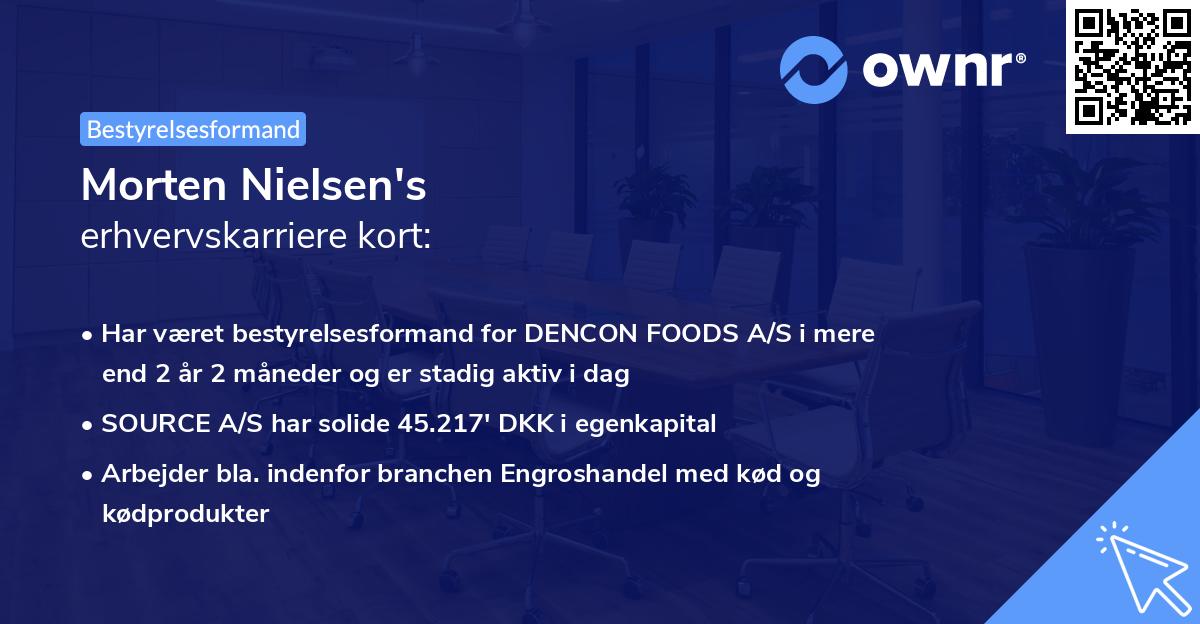 ownr®

Bestyrelsesformand

Morten Nielsen's
erhvervskarriere kort:

• Har været bestyrelsesformand for DENCON FOODS A/S i mere end 2 år 2 måneder og er stadig aktiv i dag
• SOURCE A/S har solide 45.217' DKK i egenkapital
• Arbejder bla. indenfor branchen Engroshandel med kød og kødprodukter